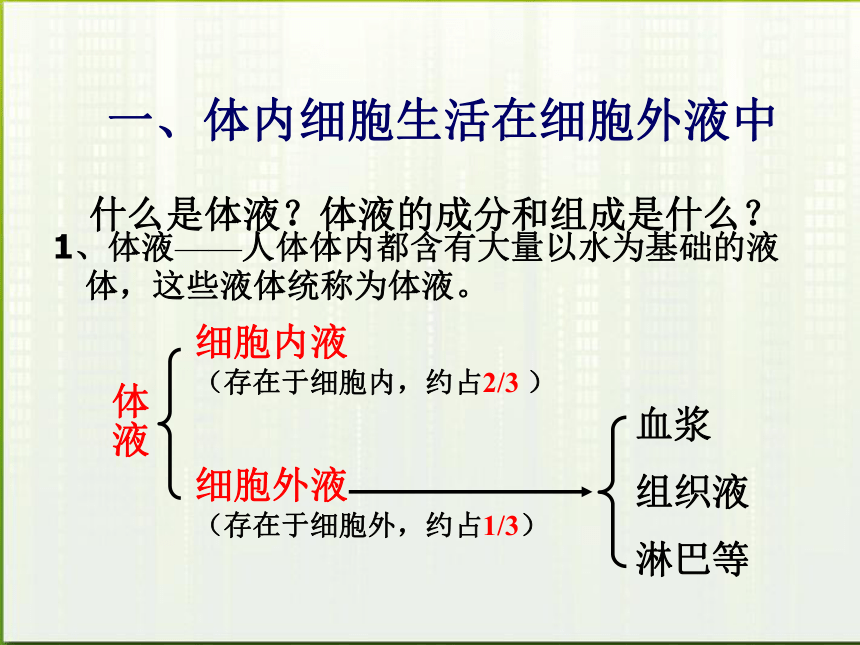 一、体内细胞生活在细胞外液中

什么是体液？体液的成分和组成是什么？

1、体液——人体体内都含有大量以水为基础的液体，这些液体统称为体液。

体液

细胞内液
（存在于细胞内，约占2/3 ）

细胞外液
（存在于细胞外，约占1/3）

血浆
组织液
淋巴等